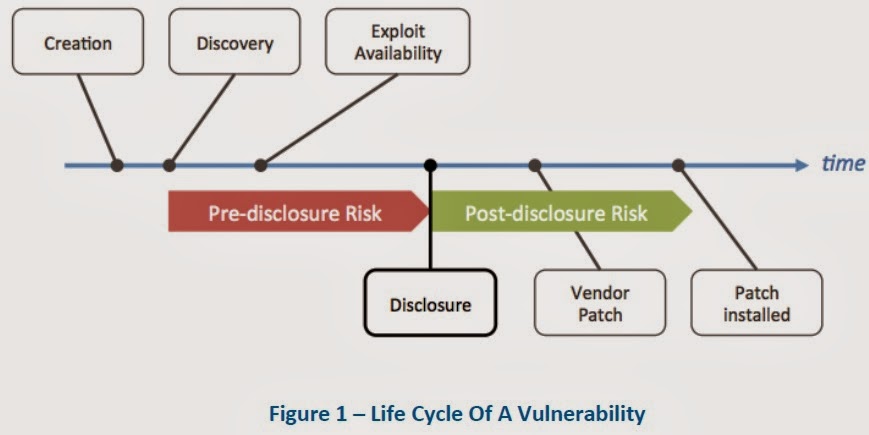 Creation

Discovery

Exploit Availability

time

Pre-disclosure Risk

Post-disclosure Risk

Disclosure

Vendor Patch

Patch installed

Figure 1 – Life Cycle Of A Vulnerability